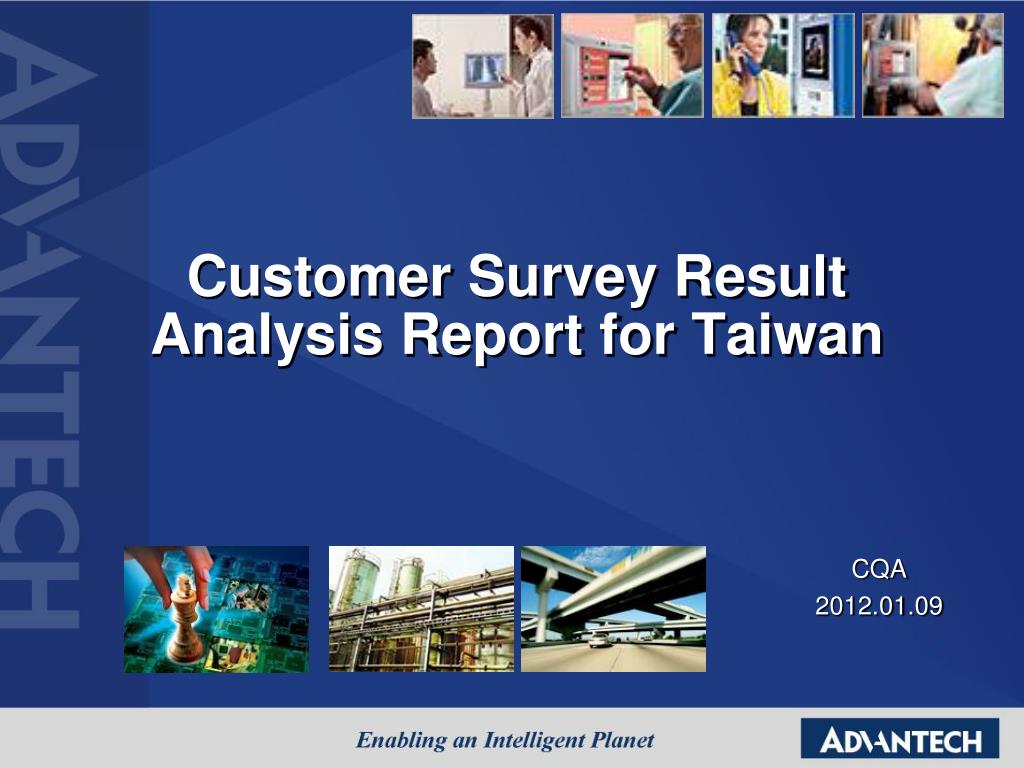 ADVANTECH

Customer Survey Result Analysis Report for Taiwan

CQA
2012.01.09

Enabling an Intelligent Planet

ADVANTECH